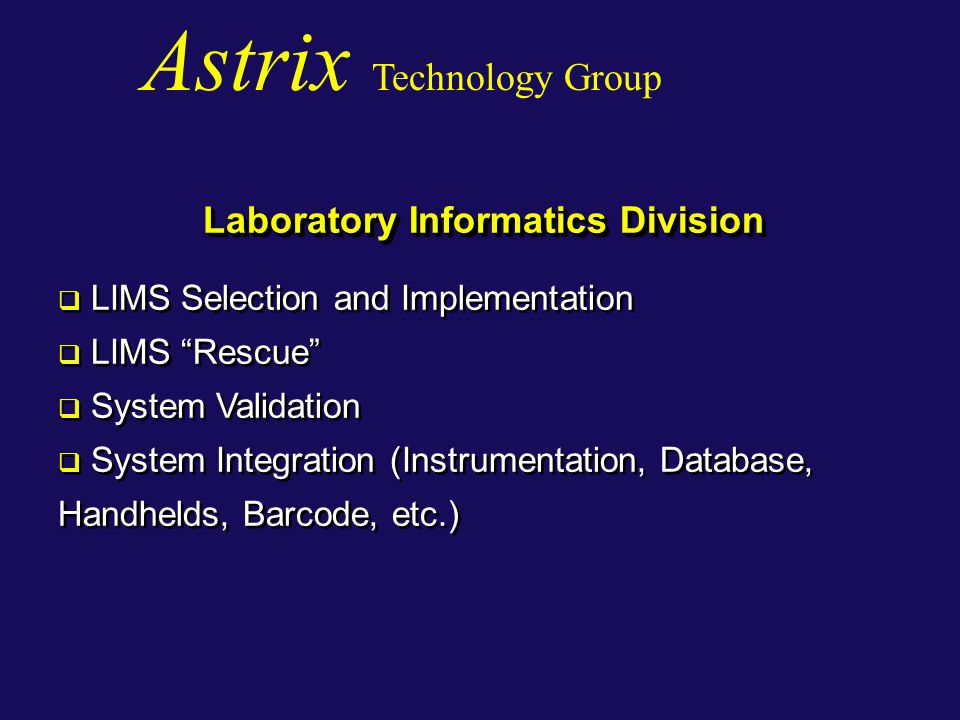 Astrix Technology Group

Laboratory Informatics Division

❑ LIMS Selection and Implementation
❑ LIMS “Rescue”
❑ System Validation
❑ System Integration (Instrumentation, Database, Handhelds, Barcode, etc.)